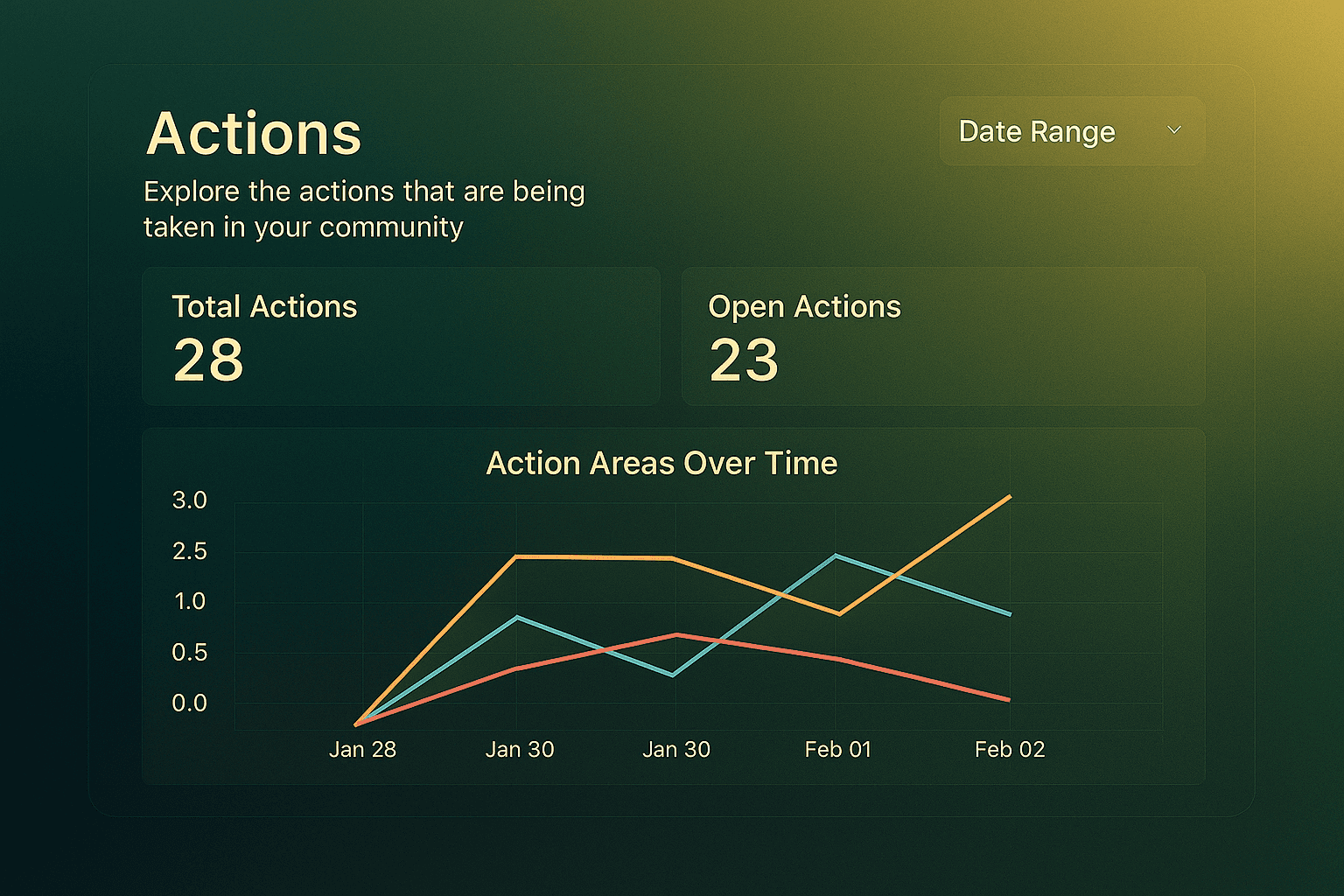 Actions

Explore the actions that are being taken in your community

Date Range

Total Actions
28

Open Actions
23

Action Areas Over Time

3.0
2.5
1.0
0.5
0.0

Jan 28
Jan 30
Jan 30
Feb 01
Feb 02